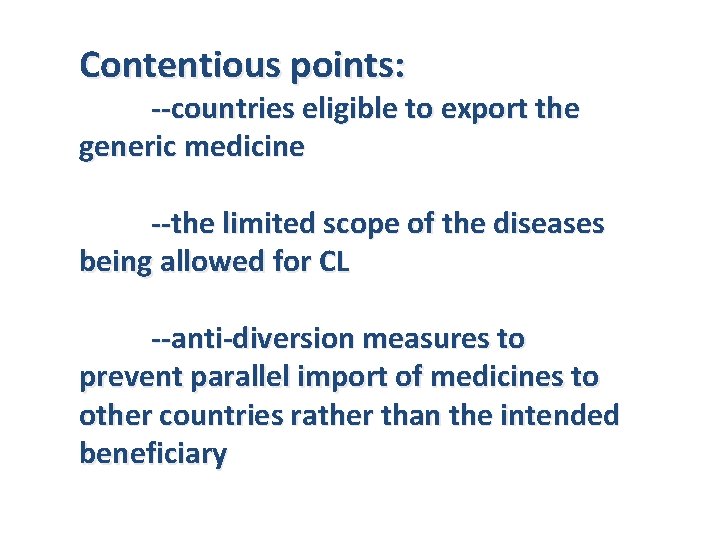 Contentious points:

--countries eligible to export the generic medicine

--the limited scope of the diseases being allowed for CL

--anti-diversion measures to prevent parallel import of medicines to other countries rather than the intended beneficiary